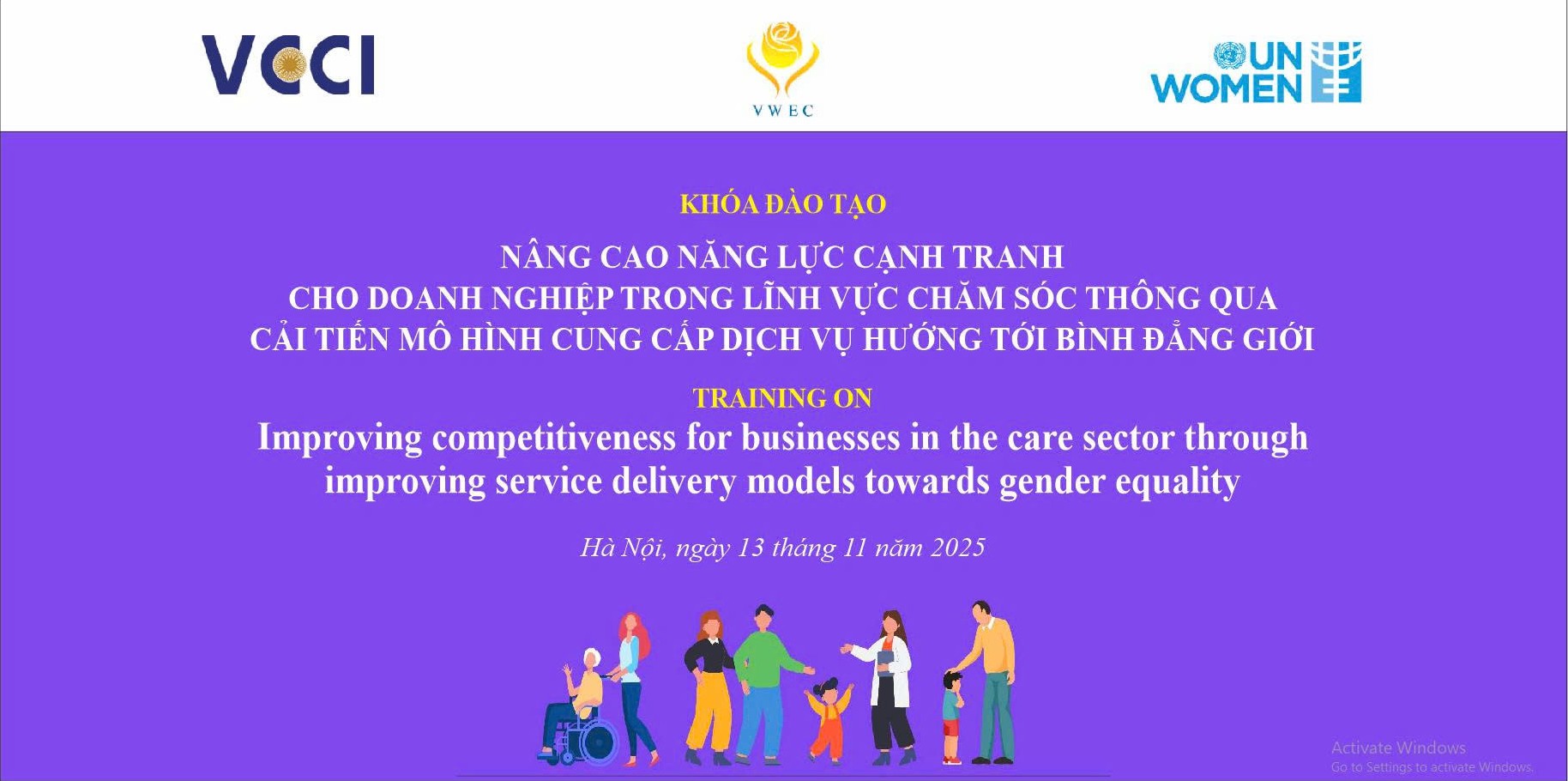 VCCI

VWEC

UN WOMEN

KHÓA ĐÀO TẠO

NÂNG CAO NĂNG LỰC CẠNH TRANH CHO DOANH NGHIỆP TRONG LĨNH VỰC CHĂM SÓC THÔNG QUA CẢI TIẾN MÔ HÌNH CUNG CẤP DỊCH VỤ HƯỚNG TỚI BÌNH ĐẲNG GIỚI

TRAINING ON

Improving competitiveness for businesses in the care sector through improving service delivery models towards gender equality

Hà Nội, ngày 13 tháng 11 năm 2025

Activate Windows
Go to Settings to activate Windows.